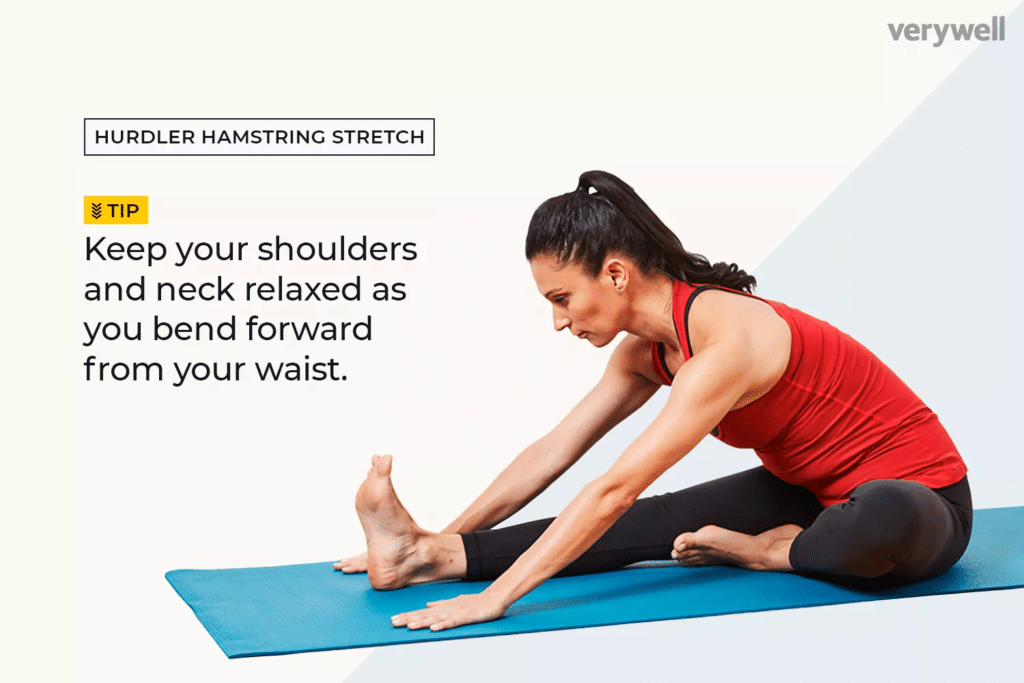 verywell

HURDLER HAMSTRING STRETCH

TIP

Keep your shoulders and neck relaxed as you bend forward from your waist.